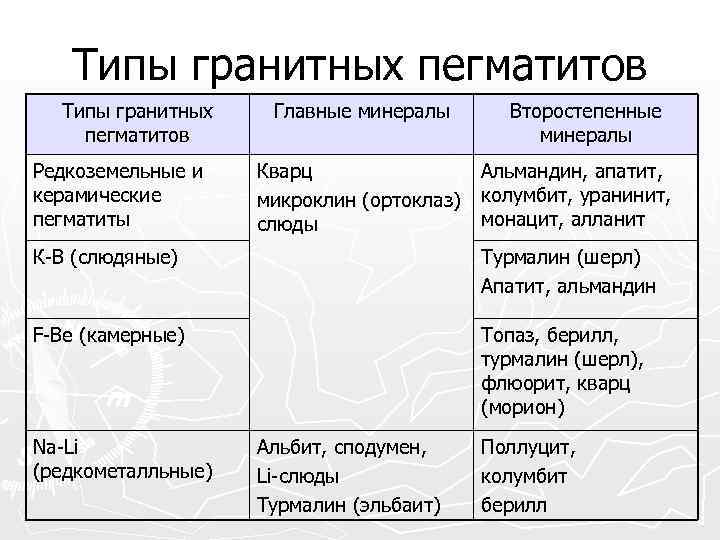 Типы гранитных пегматитов

| Типы гранитных пегматитов | Главные минералы | Второстепенные минералы |
|---|---|---|
| Редкоземельные и керамические пегматиты | Кварц микроклин (ортоклаз) слюды | Альмандин, апатит, колумбит, уранинит, монацит, алланит |
| К-В (слюдяные) | | Турмалин (шерл) Апатит, альмандин |
| F-Be (камерные) | | Топаз, берилл, турмалин (шерл), флюорит, кварц (морион) |
| Na-Li (редкометалльные) | Альбит, сподумен, Li-слюды Турмалин (эльбаит) | Поллуцит, колумбит берилл |